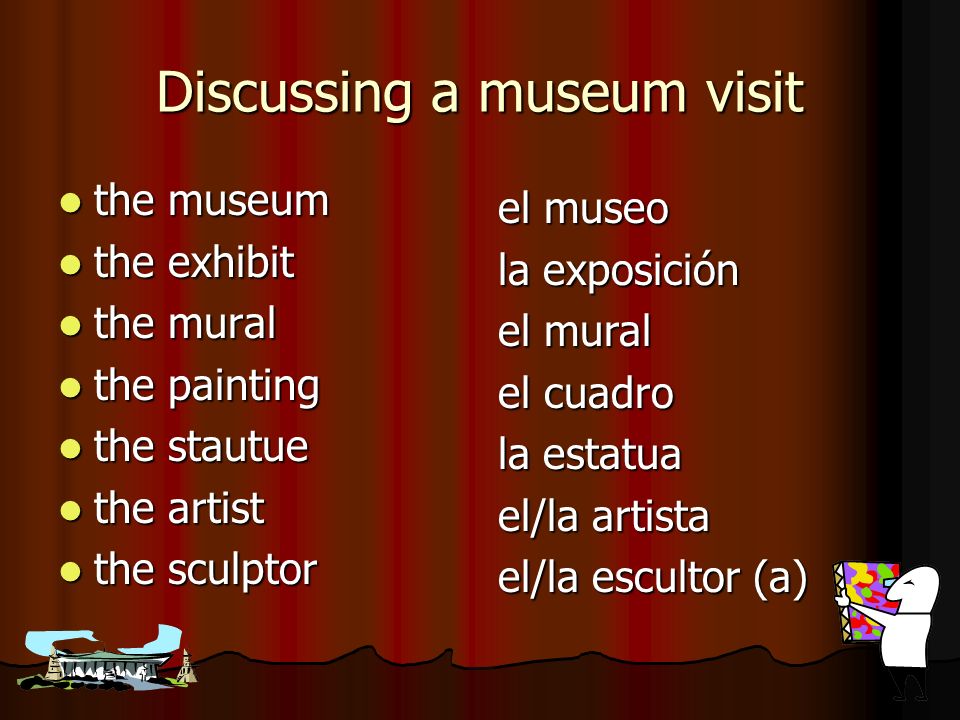 Discussing a museum visit

- the museum
- the exhibit
- the mural
- the painting
- the stautue
- the artist
- the sculptor

el museo
la exposición
el mural
el cuadro
la estatua
el/la artista
el/la escultor (a)